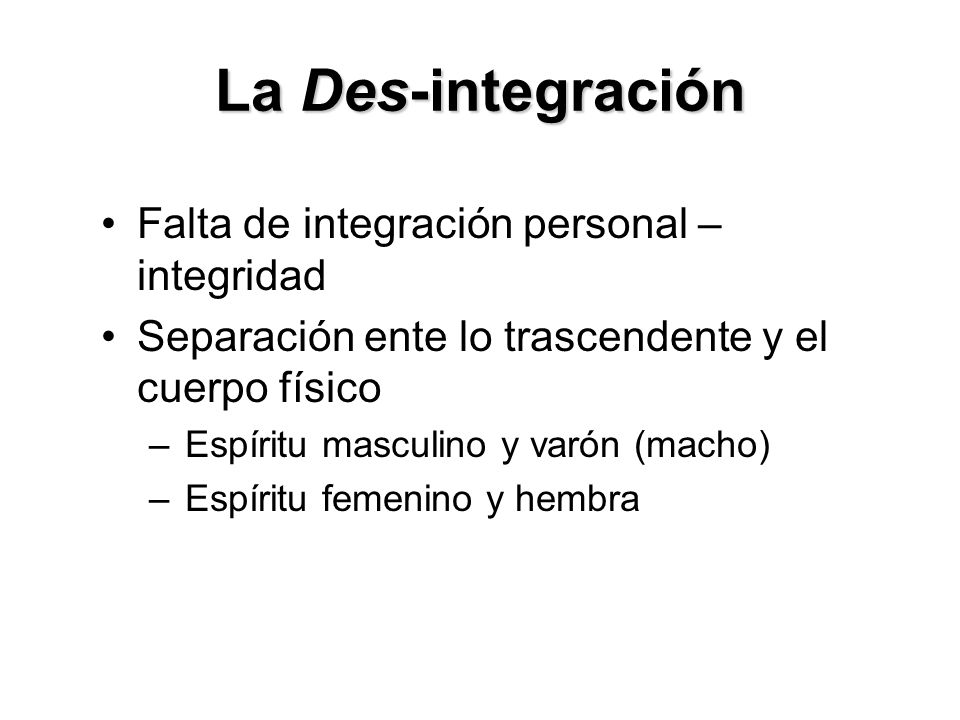 La Des-integración

• Falta de integración personal – integridad
• Separación ente lo trascendente y el cuerpo físico
– Espíritu masculino y varón (macho)
– Espíritu femenino y hembra